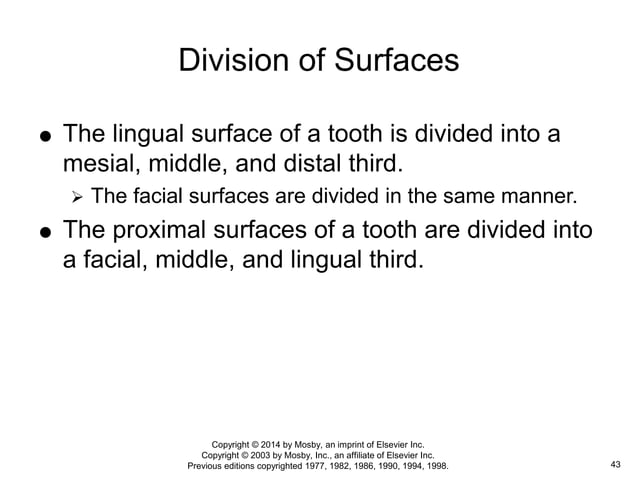 Division of Surfaces

● The lingual surface of a tooth is divided into a mesial, middle, and distal third.

➢ The facial surfaces are divided in the same manner.

● The proximal surfaces of a tooth are divided into a facial, middle, and lingual third.

Copyright © 2014 by Mosby, an imprint of Elsevier Inc.
Copyright © 2003 by Mosby, Inc., an affiliate of Elsevier Inc.
Previous editions copyrighted 1977, 1982, 1986, 1990, 1994, 1998.

43